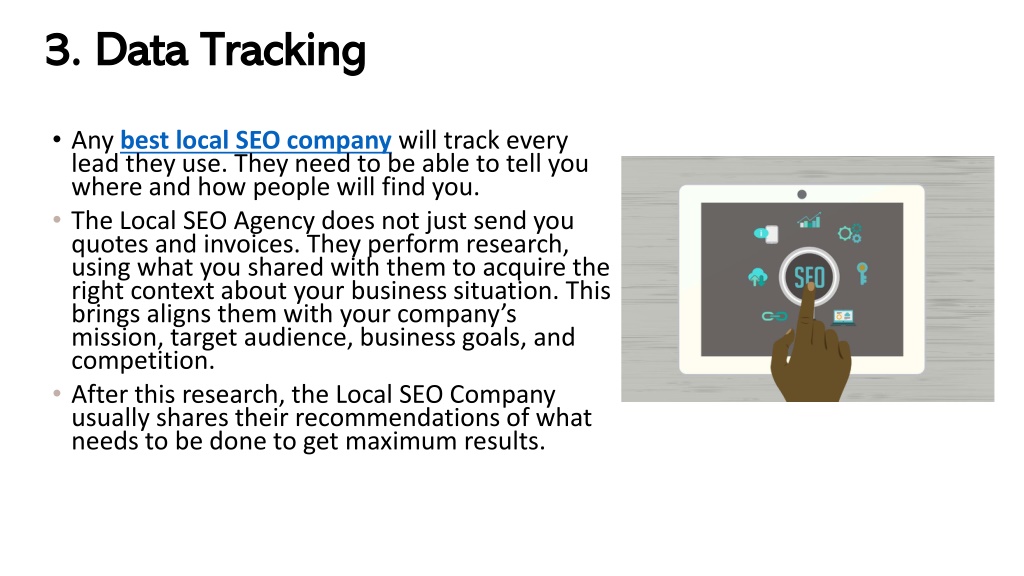 3. Data Tracking

• Any best local SEO company will track every lead they use. They need to be able to tell you where and how people will find you.

• The Local SEO Agency does not just send you quotes and invoices. They perform research, using what you shared with them to acquire the right context about your business situation. This brings aligns them with your company's mission, target audience, business goals, and competition.

• After this research, the Local SEO Company usually shares their recommendations of what needs to be done to get maximum results.

SEO